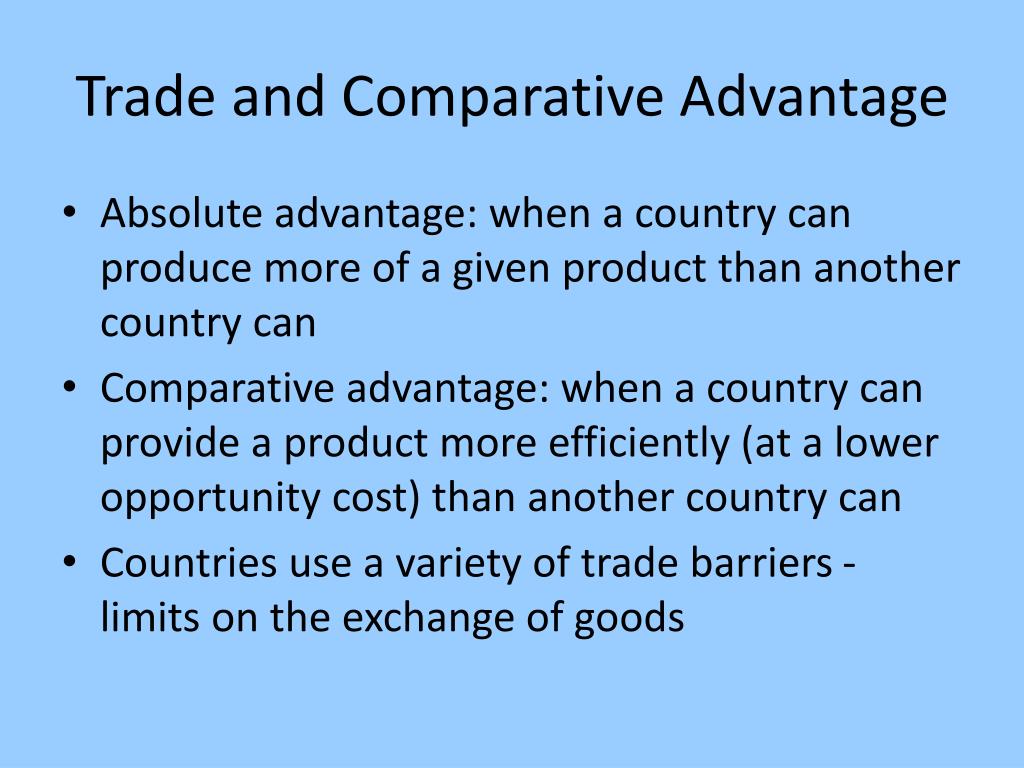 Trade and Comparative Advantage

• Absolute advantage: when a country can produce more of a given product than another country can
• Comparative advantage: when a country can provide a product more efficiently (at a lower opportunity cost) than another country can
• Countries use a variety of trade barriers - limits on the exchange of goods